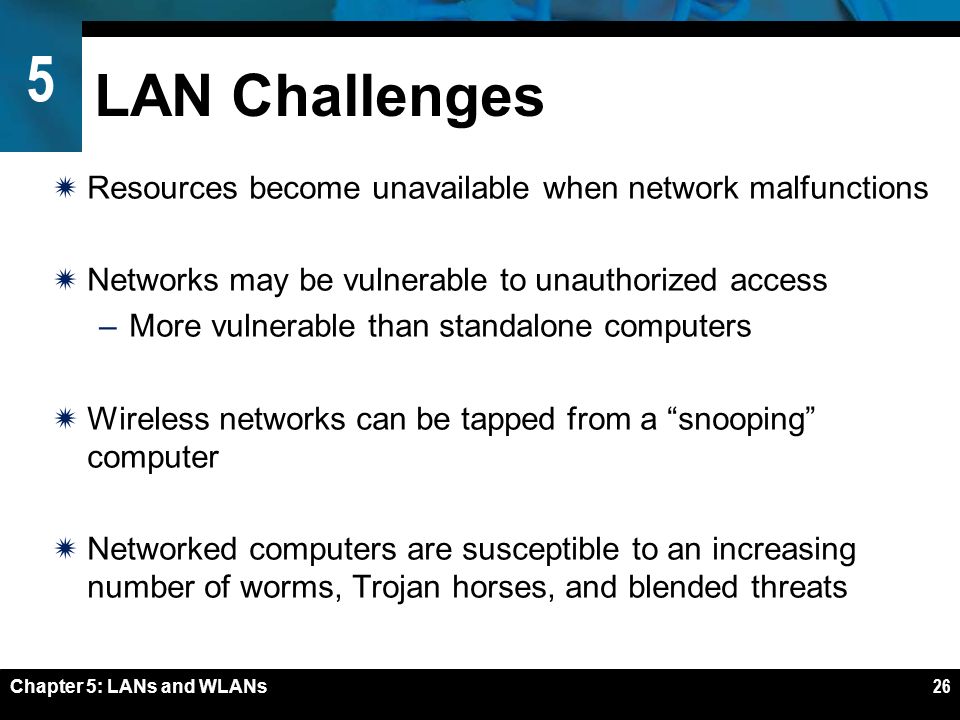 5

LAN Challenges

✷ Resources become unavailable when network malfunctions

✷ Networks may be vulnerable to unauthorized access
– More vulnerable than standalone computers

✷ Wireless networks can be tapped from a “snooping” computer

✷ Networked computers are susceptible to an increasing number of worms, Trojan horses, and blended threats

Chapter 5: LANs and WLANs

26